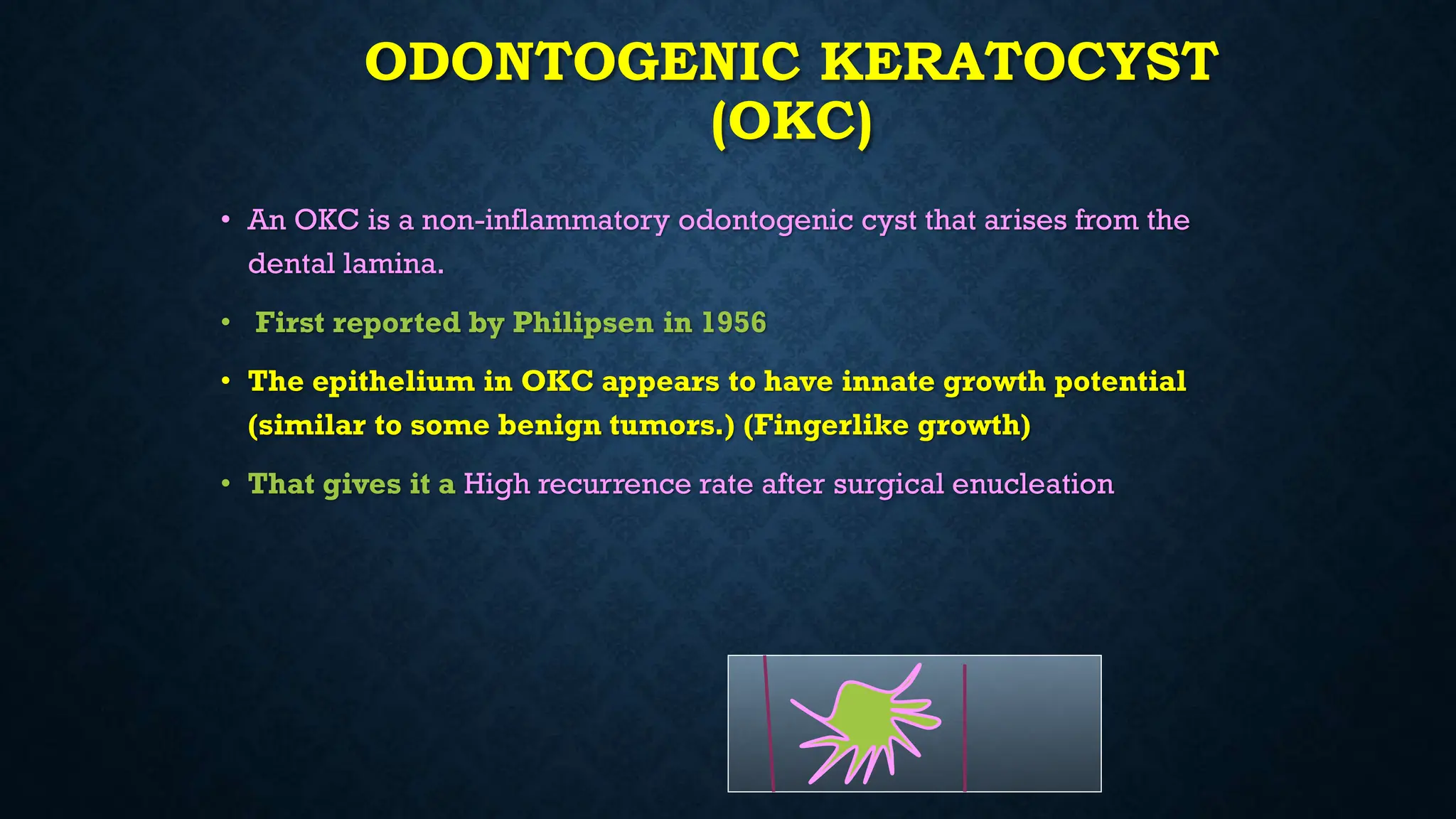 ODONTOGENIC KERATOCYST (OKC)

• An OKC is a non-inflammatory odontogenic cyst that arises from the dental lamina.

• First reported by Philipsen in 1956

• The epithelium in OKC appears to have innate growth potential (similar to some benign tumors.) (Fingerlike growth)

• That gives it a High recurrence rate after surgical enucleation